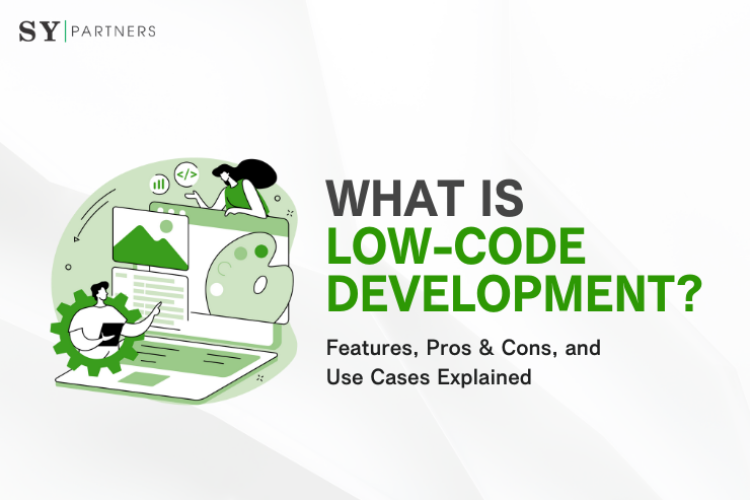 SY | PARTNERS

</>

WHAT IS LOW-CODE DEVELOPMENT?

Features, Pros & Cons, and Use Cases Explained